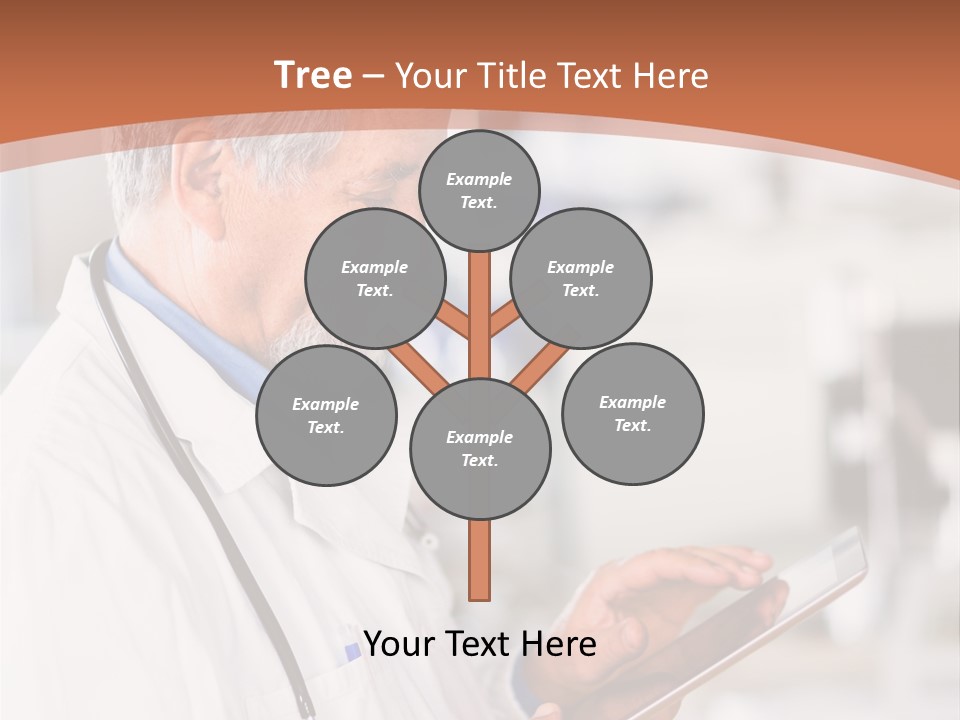 Tree – Your Title Text Here

Example Text.

Example Text.

Example Text.

Example Text.

Example Text.

Example Text.

Your Text Here